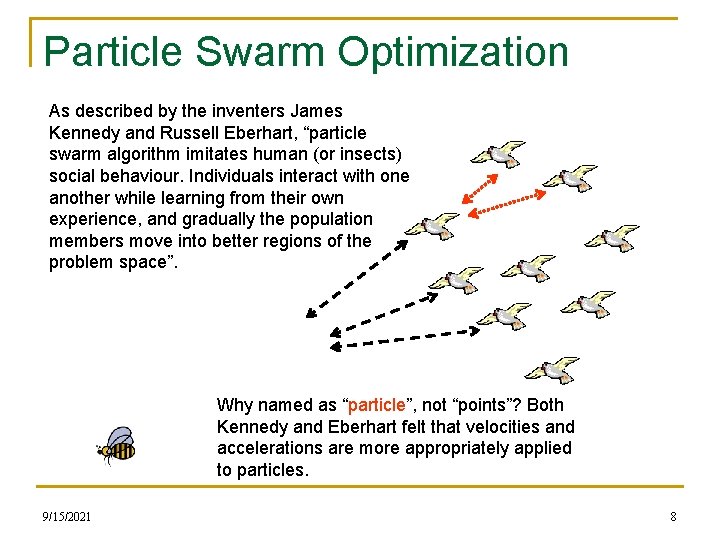 Particle Swarm Optimization

As described by the inventers James Kennedy and Russell Eberhart, “particle swarm algorithm imitates human (or insects) social behaviour. Individuals interact with one another while learning from their own experience, and gradually the population members move into better regions of the problem space”.

Why named as “particle”, not “points”? Both Kennedy and Eberhart felt that velocities and accelerations are more appropriately applied to particles.

9/15/2021

8